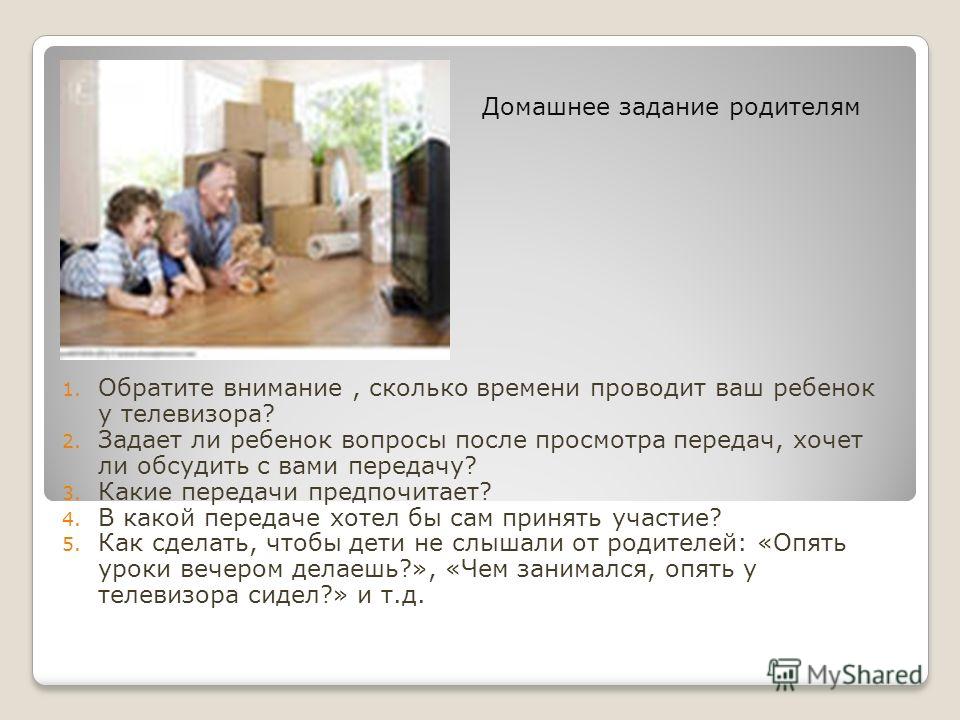 Домашнее задание родителям

1. Обратите внимание , сколько времени проводит ваш ребенок у телевизора?
2. Задает ли ребенок вопросы после просмотра передач, хочет ли обсудить с вами передачу?
3. Какие передачи предпочитает?
4. В какой передаче хотел бы сам принять участие?
5. Как сделать, чтобы дети не слышали от родителей: «Опять уроки вечером делаешь?», «Чем занимался, опять у телевизора сидел?» и т.д.

MyShared